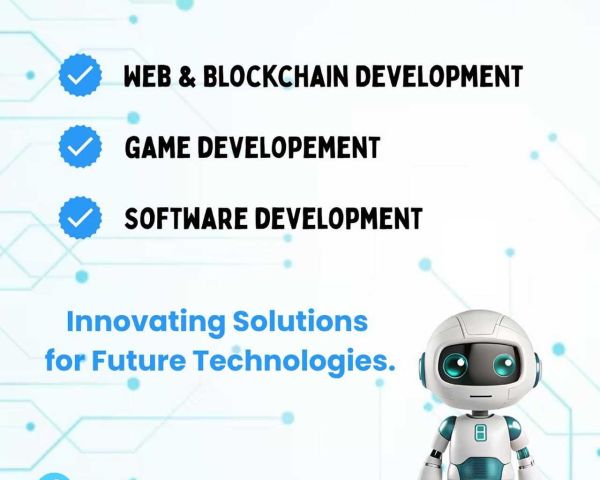 WEB & BLOCKCHAIN DEVELOPMENT

GAME DEVELOPEMENT

SOFTWARE DEVELOPMENT

Innovating Solutions for Future Technologies.